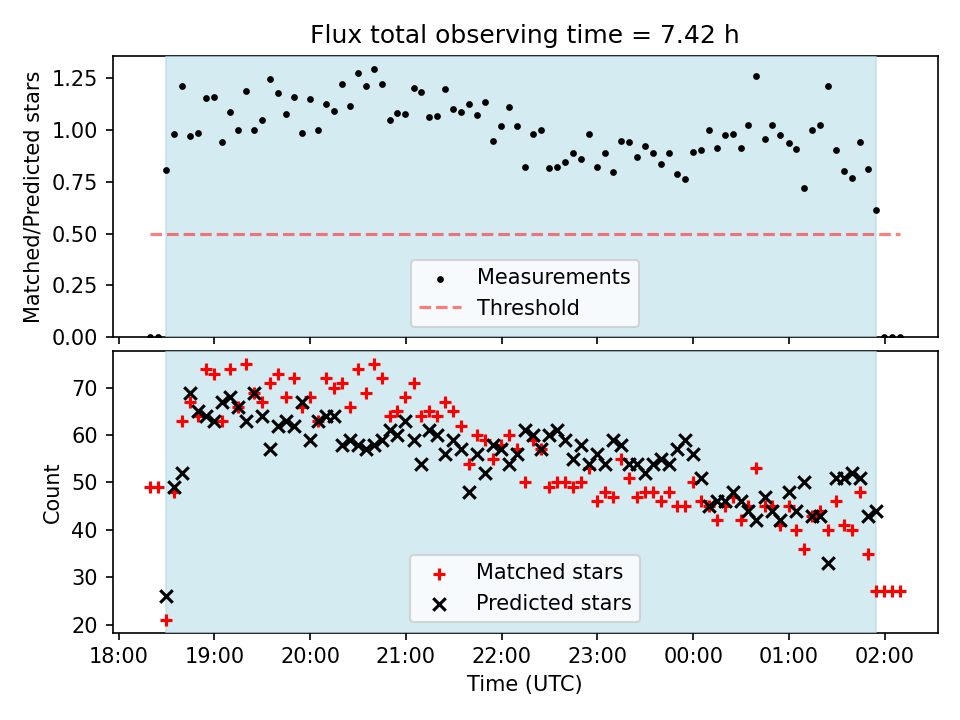 Flux total observing time = 7.42 h

Matched/Predicted stars

1.25
1.00
0.75
0.50
0.25
0.00

Measurements
Threshold

Count

70
60
50
40
30
20

Matched stars
Predicted stars

18:00 19:00 20:00 21:00 22:00 23:00 00:00 01:00 02:00

Time (UTC)